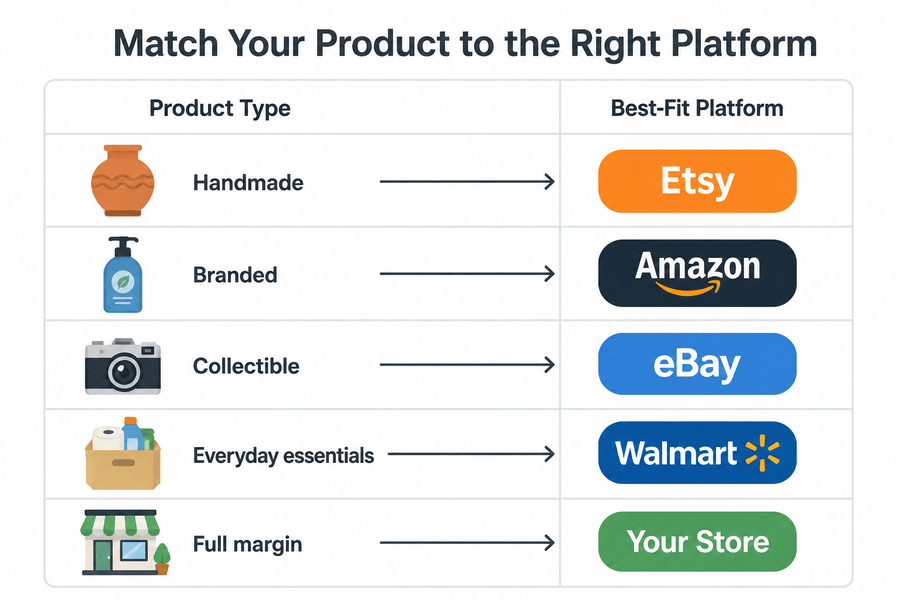 Match Your Product to the Right Platform

| Product Type | Best-Fit Platform |
|---|---|
| Handmade | Etsy |
| Branded | Amazon |
| Collectible | eBay |
| Everyday essentials | Walmart |
| Full margin | Your Store |